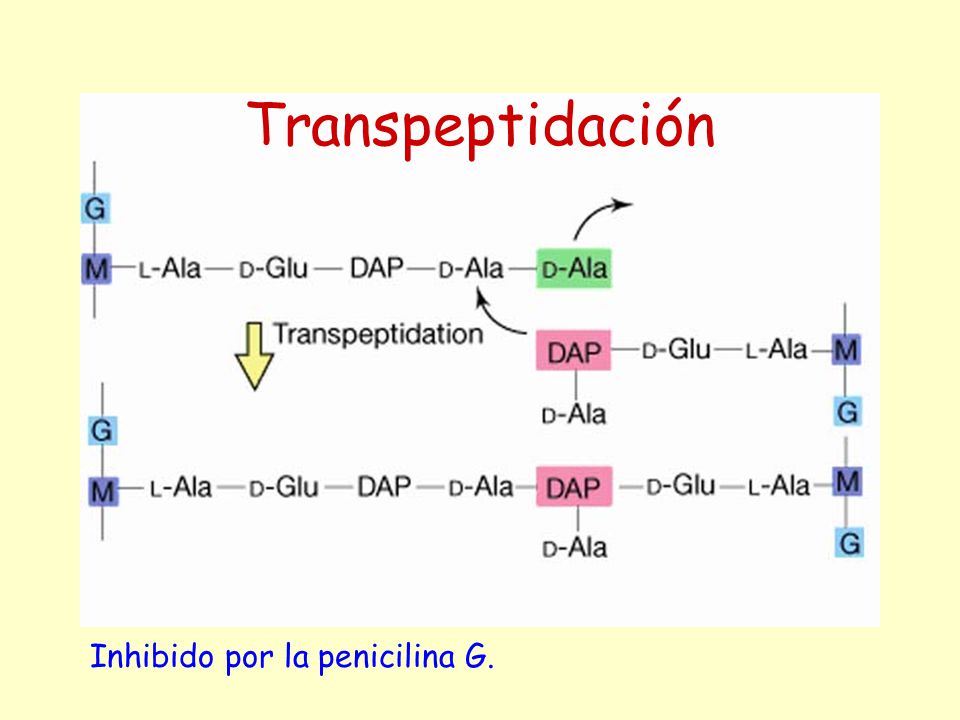 Transpeptidación

G
M — L-Ala — D-Glu — DAP — D-Ala — D-Ala

Transpeptidation

DAP — D-Glu — L-Ala — M
D-Ala
G

G
M — L-Ala — D-Glu — DAP — D-Ala — DAP — D-Glu — L-Ala — M
D-Ala
G

Inhibido por la penicilina G.